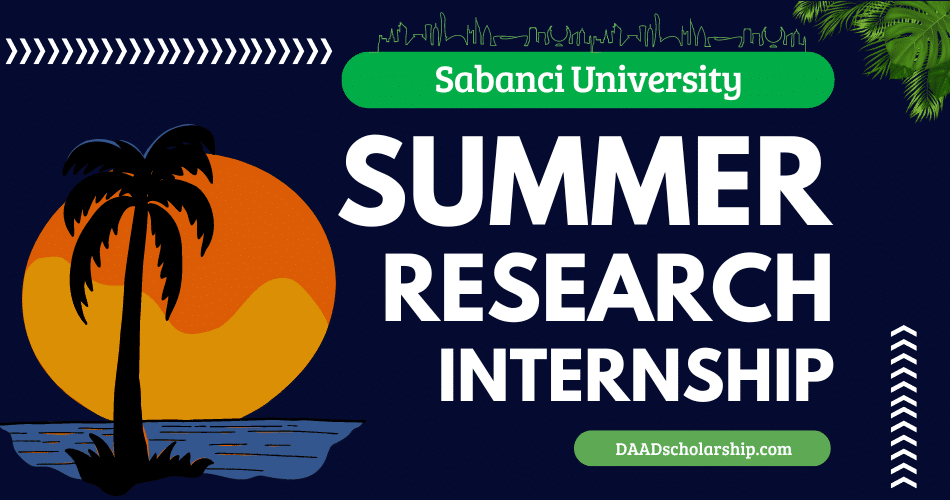 Sabanci University

SUMMER
RESEARCH
INTERNSHIP

DAADscholarship.com